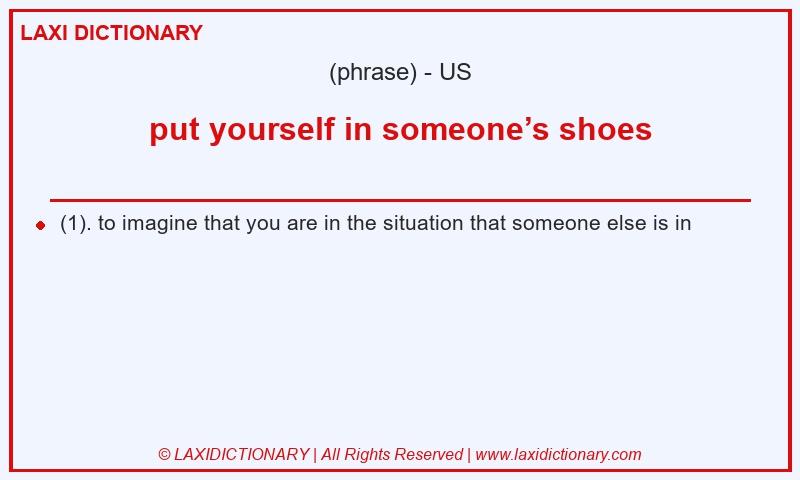 LAXI DICTIONARY

(phrase) - US

put yourself in someone’s shoes

(1). to imagine that you are in the situation that someone else is in

© LAXIDICTIONARY | All Rights Reserved | www.laxidictionary.com